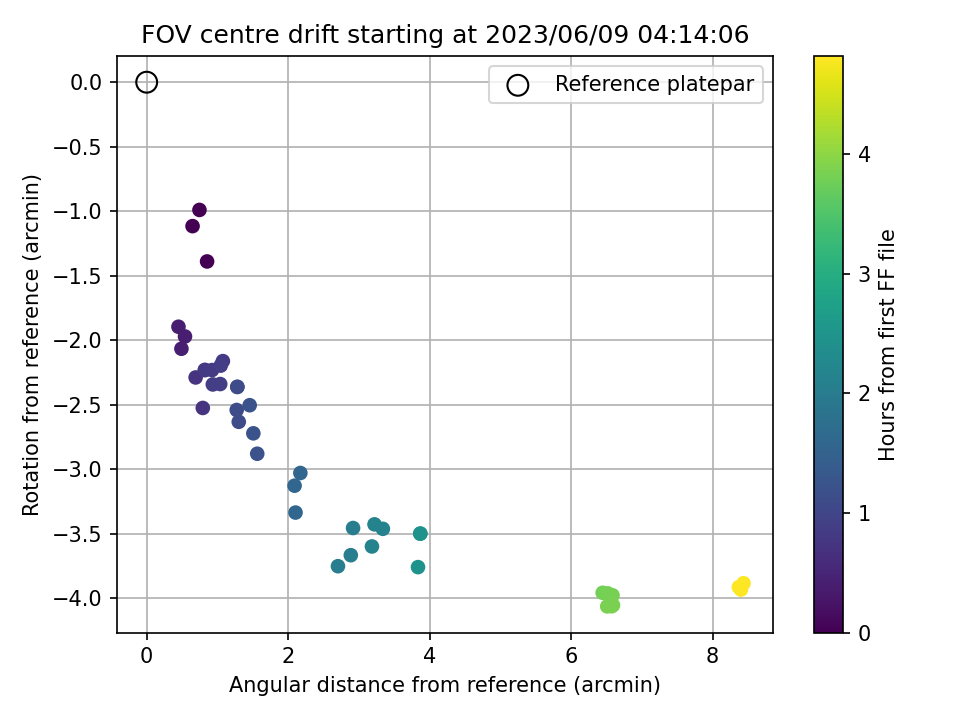 FOV centre drift starting at 2023/06/09 04:14:06

Reference platepar

Rotation from reference (arcmin)

0.0
−0.5
−1.0
−1.5
−2.0
−2.5
−3.0
−3.5
−4.0

0
2
4
6
8

Angular distance from reference (arcmin)

Hours from first FF file

4
3
2
1
0